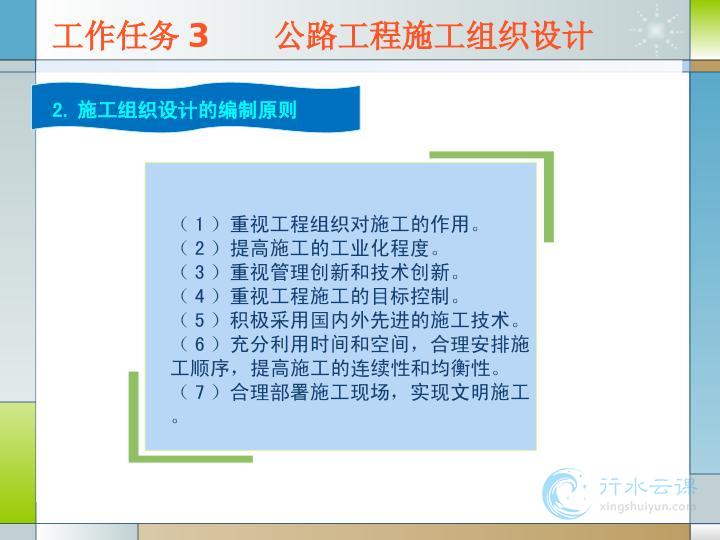 工作任务 3　　公路工程施工组织设计

2. 施工组织设计的编制原则

（1）重视工程组织对施工的作用。
（2）提高施工的工业化程度。
（3）重视管理创新和技术创新。
（4）重视工程施工的目标控制。
（5）积极采用国内外先进的施工技术。
（6）充分利用时间和空间，合理安排施工顺序，提高施工的连续性和均衡性。
（7）合理部署施工现场，实现文明施工。

行水云课
xingshuiyun.com